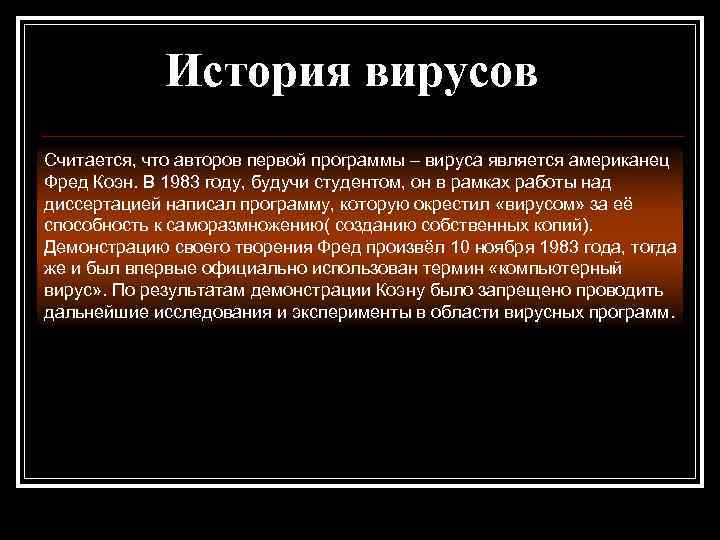 История вирусов

Считается, что авторов первой программы – вируса является американец Фред Коэн. В 1983 году, будучи студентом, он в рамках работы над диссертацией написал программу, которую окрестил «вирусом» за её способность к саморазмножению( созданию собственных копий). Демонстрацию своего творения Фред произвёл 10 ноября 1983 года, тогда же и был впервые официально использован термин «компьютерный вирус». По результатам демонстрации Коэну было запрещено проводить дальнейшие исследования и эксперименты в области вирусных программ.